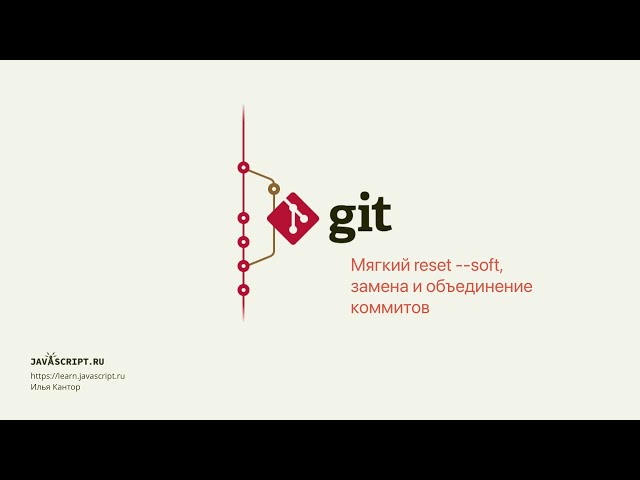 git

Мягкий reset --soft, замена и объединение коммитов

JAVASCRIPT.RU
https://learn.javascript.ru
Илья Кантор